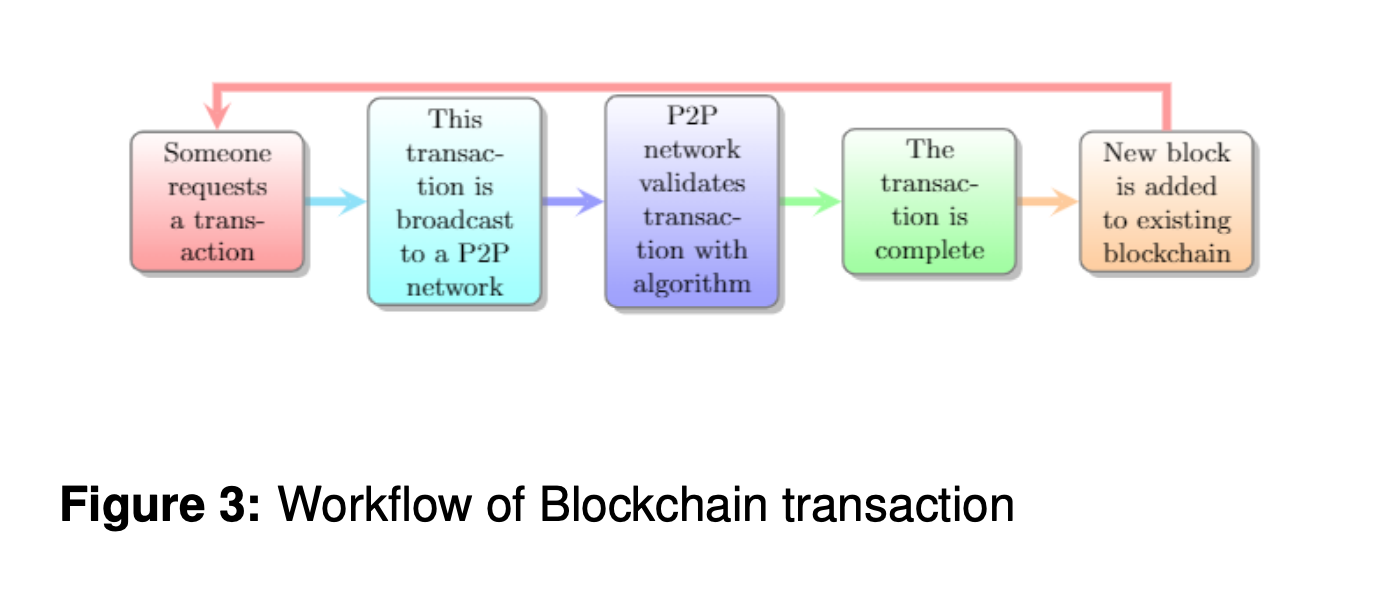 Someone requests a transaction

This transaction is broadcast to a P2P network

P2P network validates transaction with algorithm

The transaction is complete

New block is added to existing blockchain

**Figure 3:** Workflow of Blockchain transaction